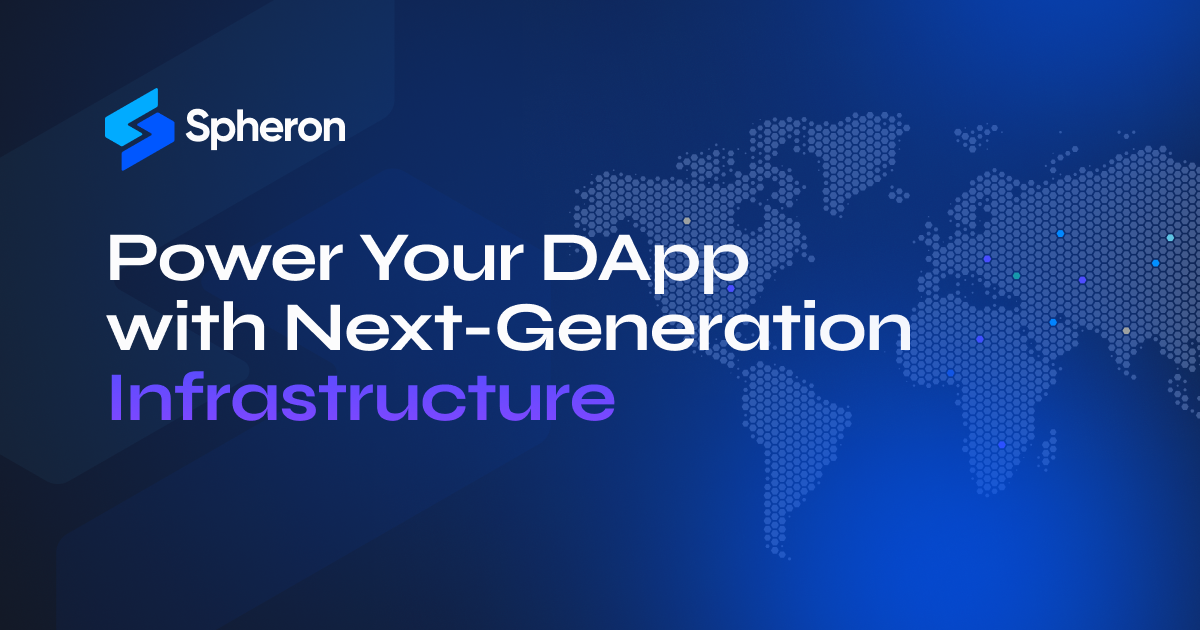 Spheron

Power Your DApp with Next-Generation Infrastructure